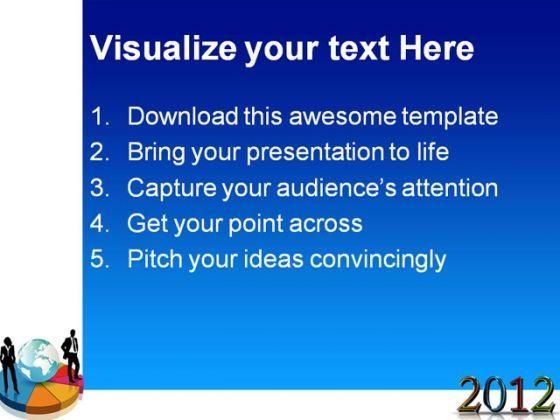 Visualize your text Here

1. Download this awesome template
2. Bring your presentation to life
3. Capture your audience's attention
4. Get your point across
5. Pitch your ideas convincingly

2012